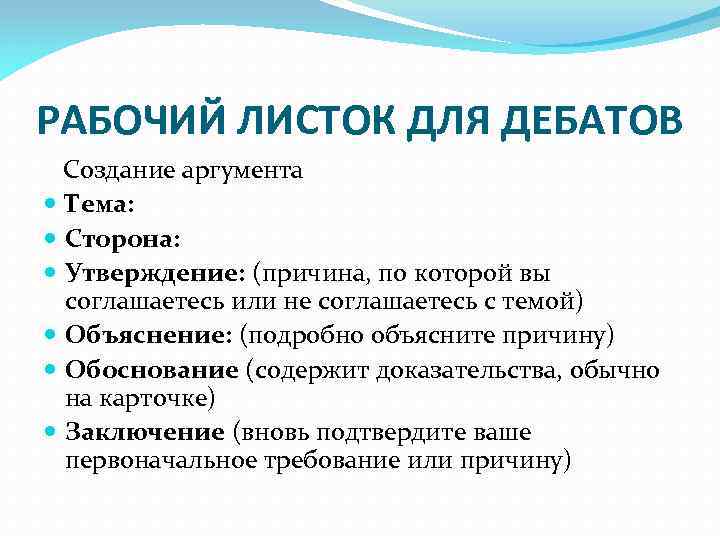 РАБОЧИЙ ЛИСТОК ДЛЯ ДЕБАТОВ

Создание аргумента

- Тема:
- Сторона:
- Утверждение: (причина, по которой вы соглашаетесь или не соглашаетесь с темой)
- Объяснение: (подробно объясните причину)
- Обоснование (содержит доказательства, обычно на карточке)
- Заключение (вновь подтвердите ваше первоначальное требование или причину)